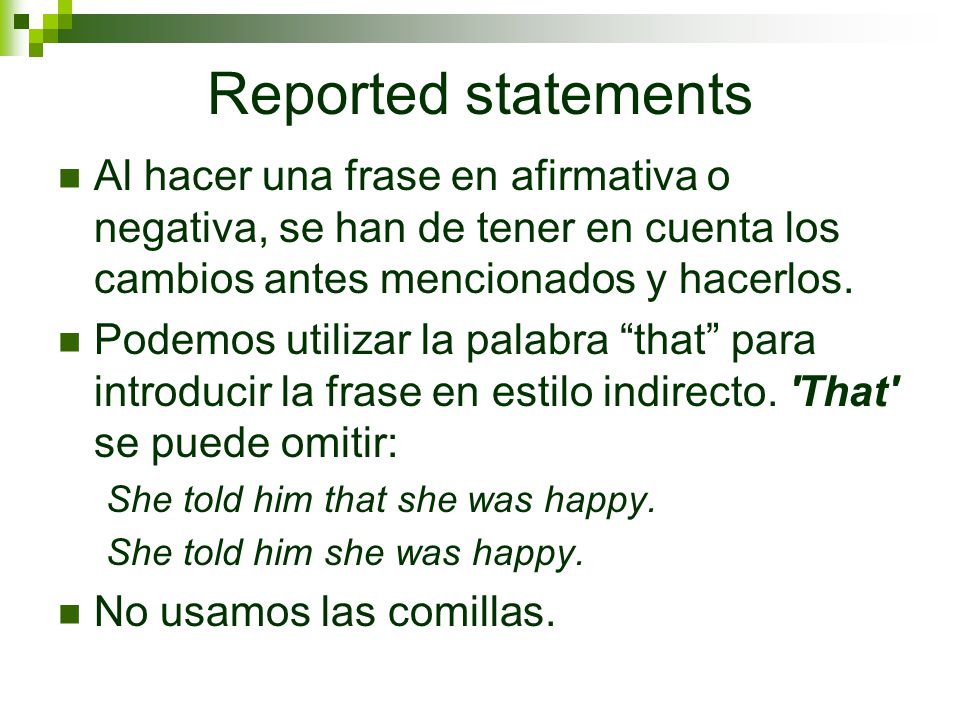 Reported statements

Al hacer una frase en afirmativa o negativa, se han de tener en cuenta los cambios antes mencionados y hacerlos.

Podemos utilizar la palabra “that” para introducir la frase en estilo indirecto. 'That' se puede omitir:

She told him that she was happy.

She told him she was happy.

No usamos las comillas.